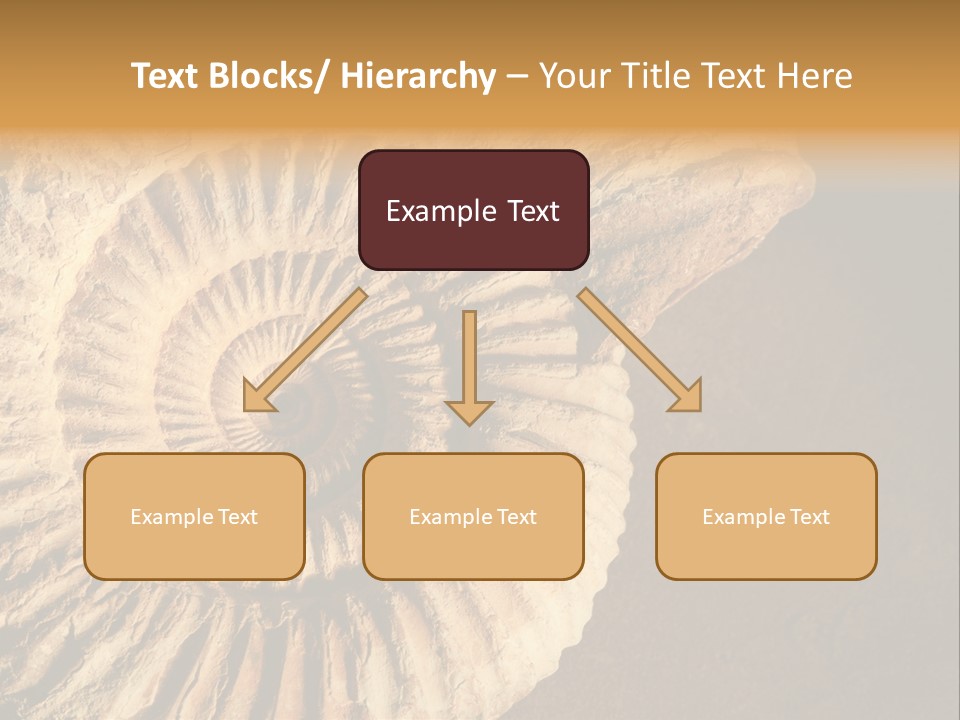 Text Blocks/ Hierarchy – Your Title Text Here

Example Text

Example Text

Example Text

Example Text